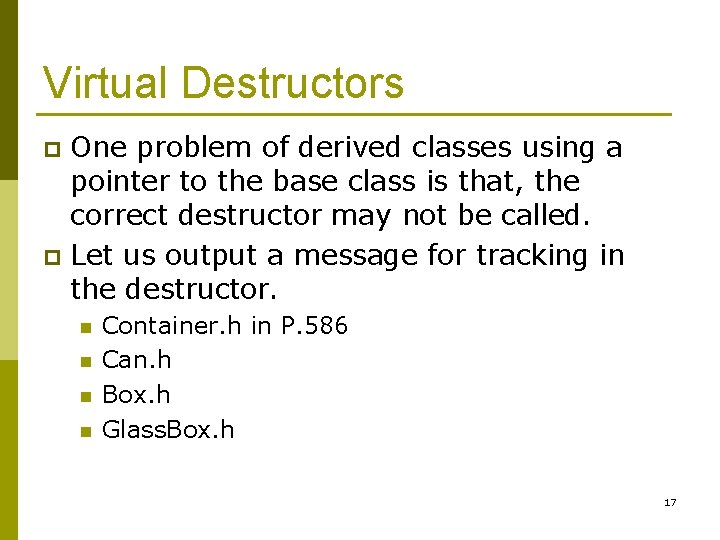 Virtual Destructors

One problem of derived classes using a pointer to the base class is that, the correct destructor may not be called.

Let us output a message for tracking in the destructor.

Container.h in P.586

Can.h

Box.h

GlassBox.h

17